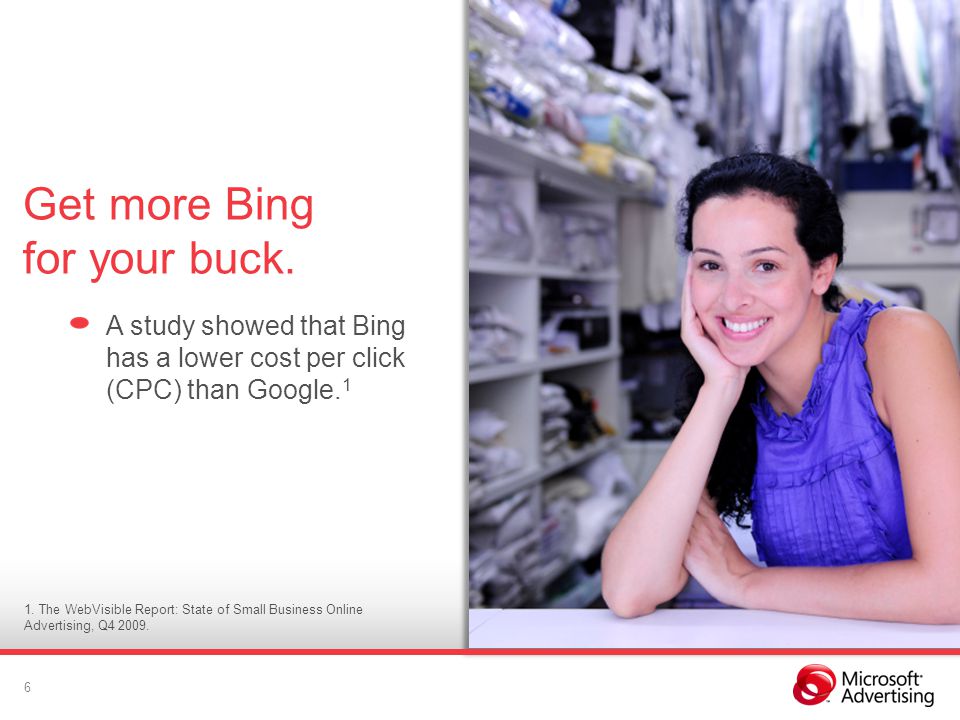 Get more Bing for your buck.

A study showed that Bing has a lower cost per click (CPC) than Google.$^1$

1. The WebVisible Report: State of Small Business Online Advertising, Q4 2009.

6

Microsoft Advertising